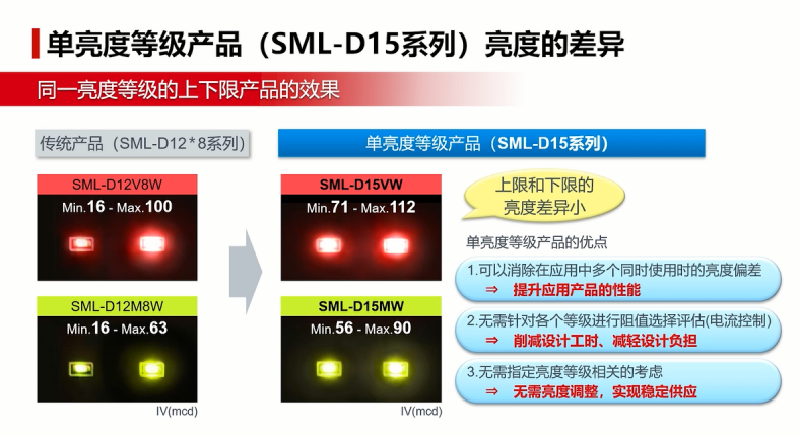 单亮度等级产品（SML-D15系列）亮度的差异

同一亮度等级的上下限产品的效果

传统产品（SML-D12*8系列）

SML-D12V8W
Min.16 - Max.100

SML-D12M8W
Min.16 - Max.63

IV(mcd)

单亮度等级产品（SML-D15系列）

SML-D15VW
Min.71 - Max.112

SML-D15MW
Min.56 - Max.90

IV(mcd)

上限和下限的亮度差异小

单亮度等级产品的优点

1.可以消除在应用中多个同时使用时的亮度偏差
⇒ 提升应用产品的性能

2.无需针对各个等级进行阻值选择评估(电流控制)
⇒ 削减设计工时、减轻设计负担

3.无需指定亮度等级相关的考虑
⇒ 无需亮度调整，实现稳定供应